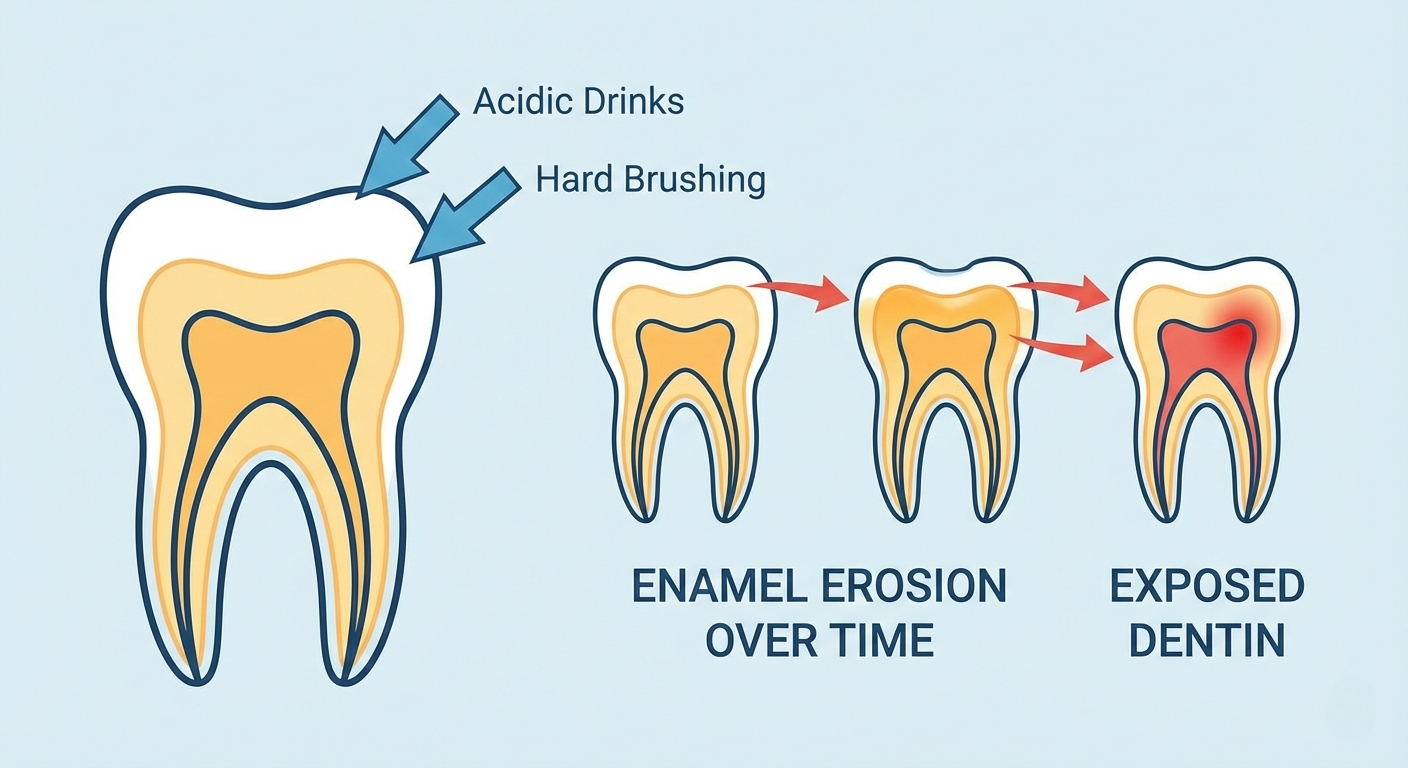 Acidic Drinks

Hard Brushing

ENAMEL EROSION OVER TIME

EXPOSED DENTIN